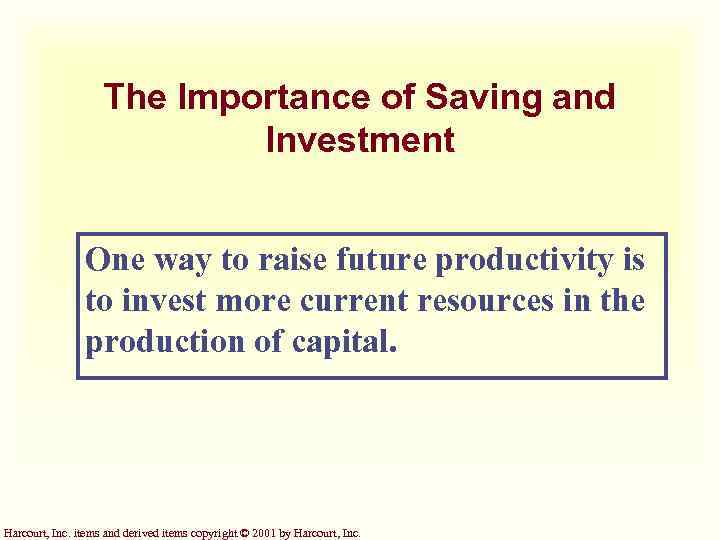 The Importance of Saving and Investment

One way to raise future productivity is to invest more current resources in the production of capital.

Harcourt, Inc. items and derived items copyright © 2001 by Harcourt, Inc.